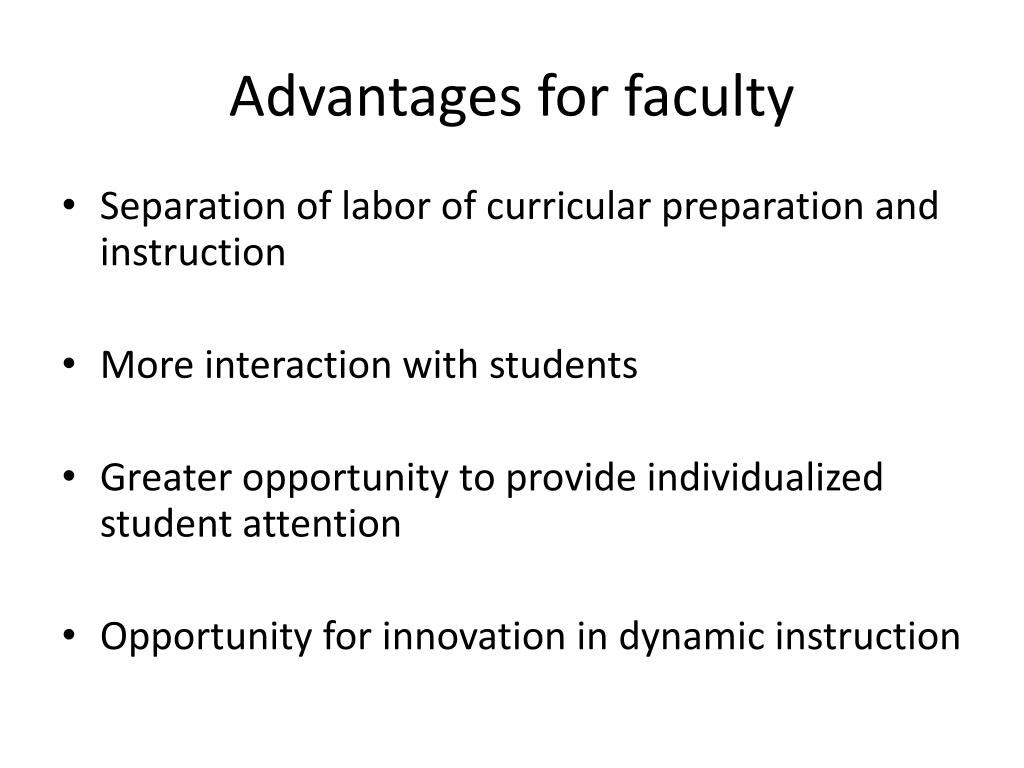 Advantages for faculty

• Separation of labor of curricular preparation and instruction

• More interaction with students

• Greater opportunity to provide individualized student attention

• Opportunity for innovation in dynamic instruction